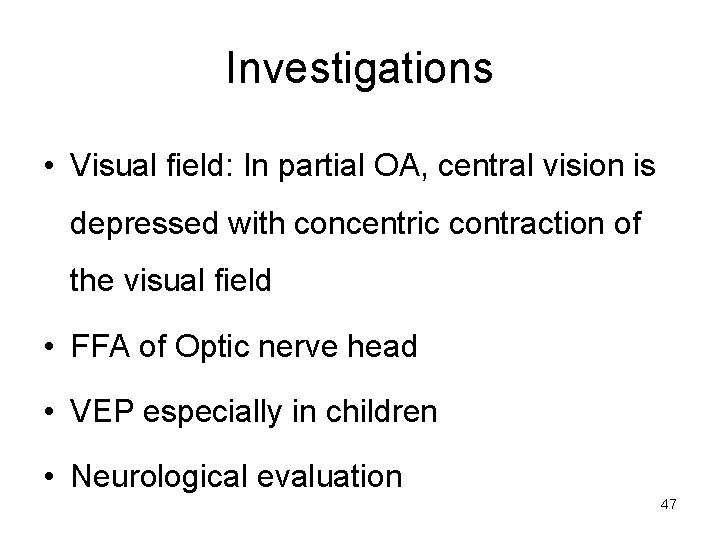 Investigations

• Visual field: In partial OA, central vision is depressed with concentric contraction of the visual field

• FFA of Optic nerve head

• VEP especially in children

• Neurological evaluation

47